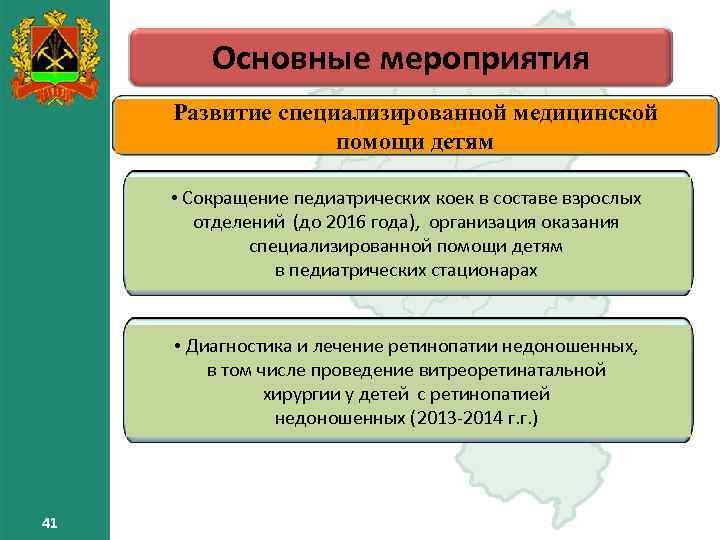 Основные мероприятия

Развитие специализированной медицинской помощи детям

• Сокращение педиатрических коек в составе взрослых отделений (до 2016 года), организация оказания специализированной помощи детям в педиатрических стационарах

• Диагностика и лечение ретинопатии недоношенных, в том числе проведение витреоретинатальной хирургии у детей с ретинопатией недоношенных (2013-2014 г.г.)

41